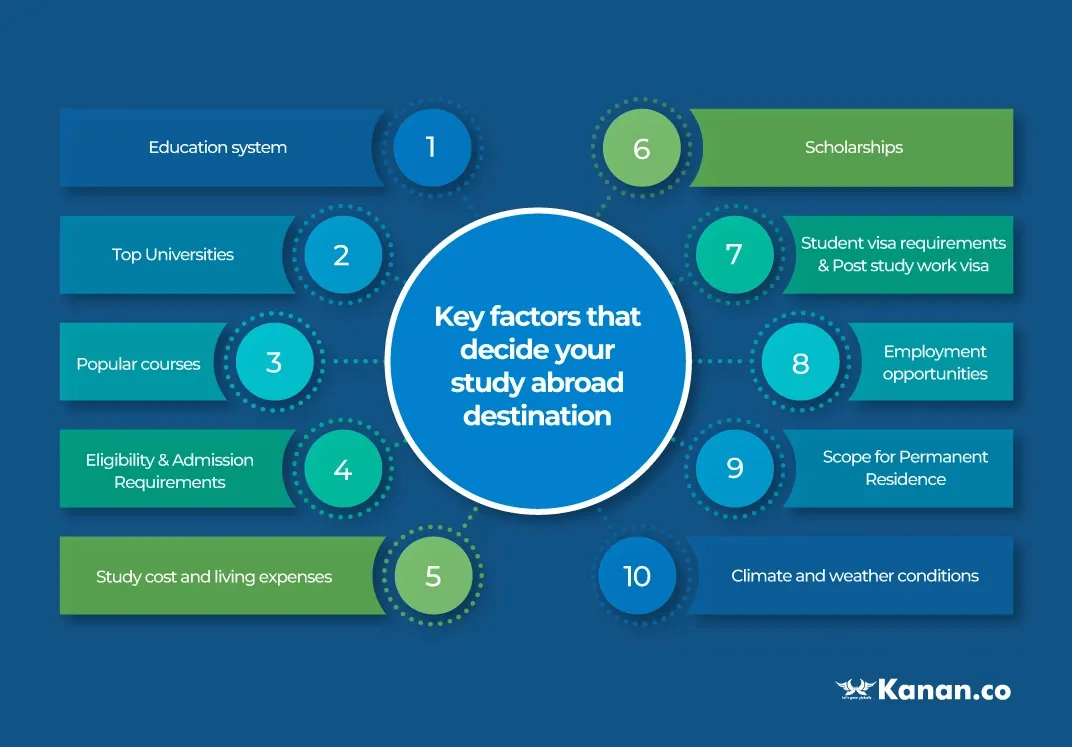 Key factors that decide your study abroad destination

Education system 1

Top Universities 2

Popular courses 3

Eligibility & Admission Requirements 4

Study cost and living expenses 5

6 Scholarships

7 Student visa requirements & Post study work visa

8 Employment opportunities

9 Scope for Permanent Residence

10 Climate and weather conditions

Kanan.co